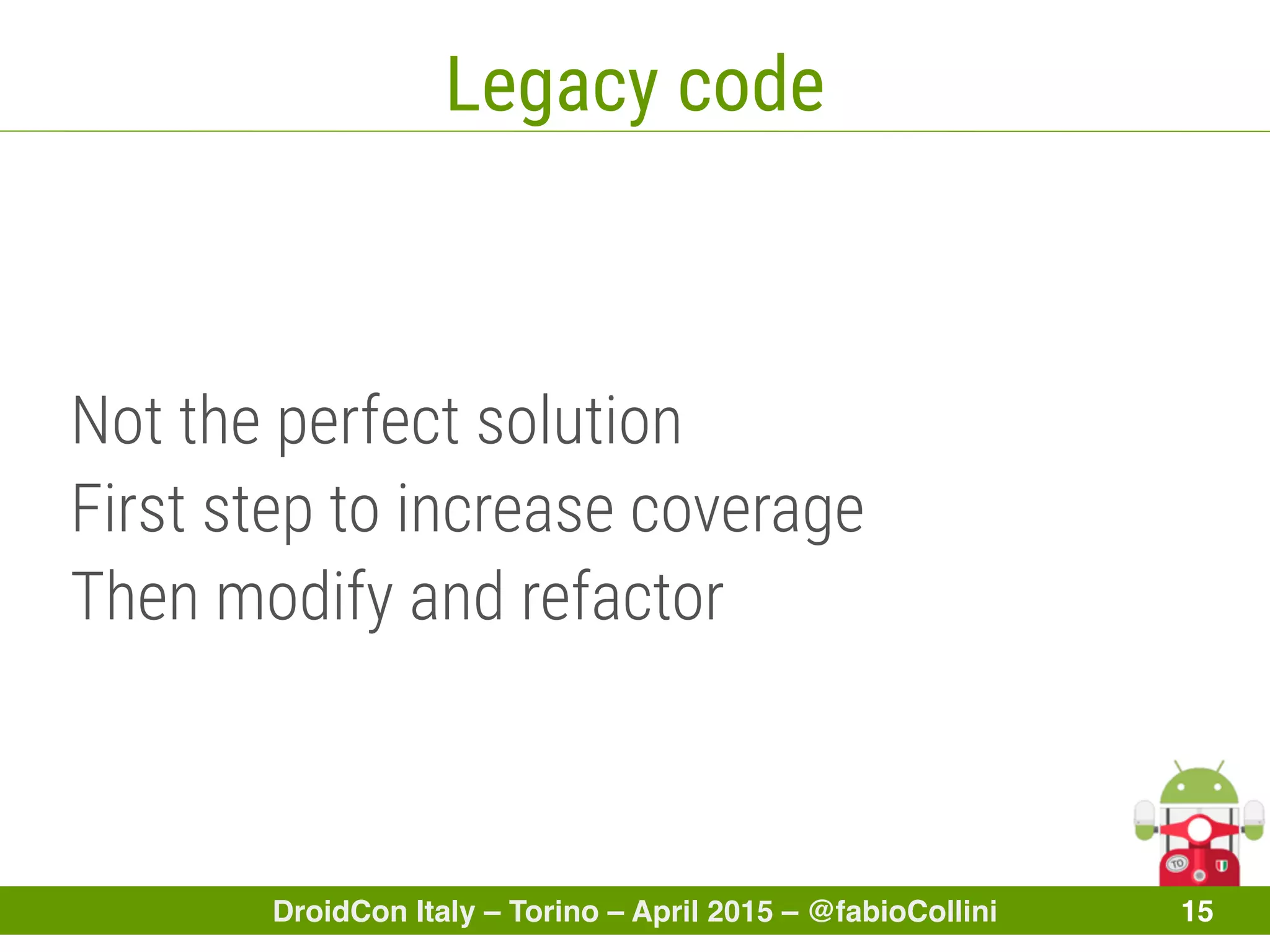 Legacy code

Not the perfect solution
First step to increase coverage
Then modify and refactor

TO

DroidCon Italy – Torino – April 2015 – @fabioCollini 15